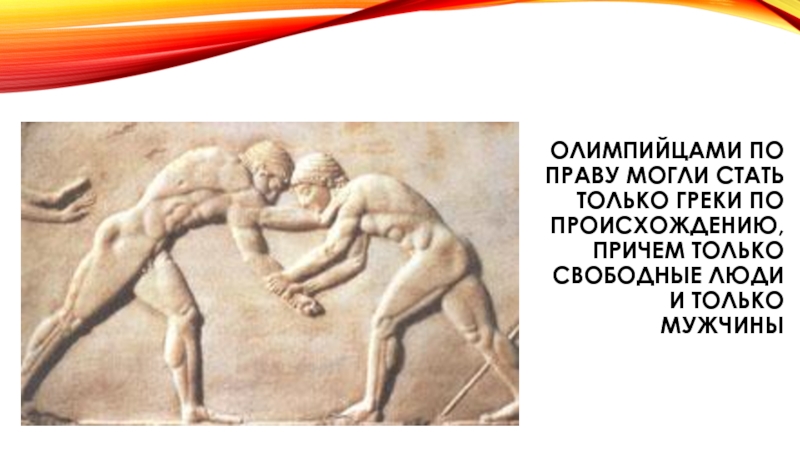 ОЛИМПИЙЦАМИ ПО ПРАВУ МОГЛИ СТАТЬ ТОЛЬКО ГРЕКИ ПО ПРОИСХОЖДЕНИЮ, ПРИЧЕМ ТОЛЬКО СВОБОДНЫЕ ЛЮДИ И ТОЛЬКО МУЖЧИНЫ